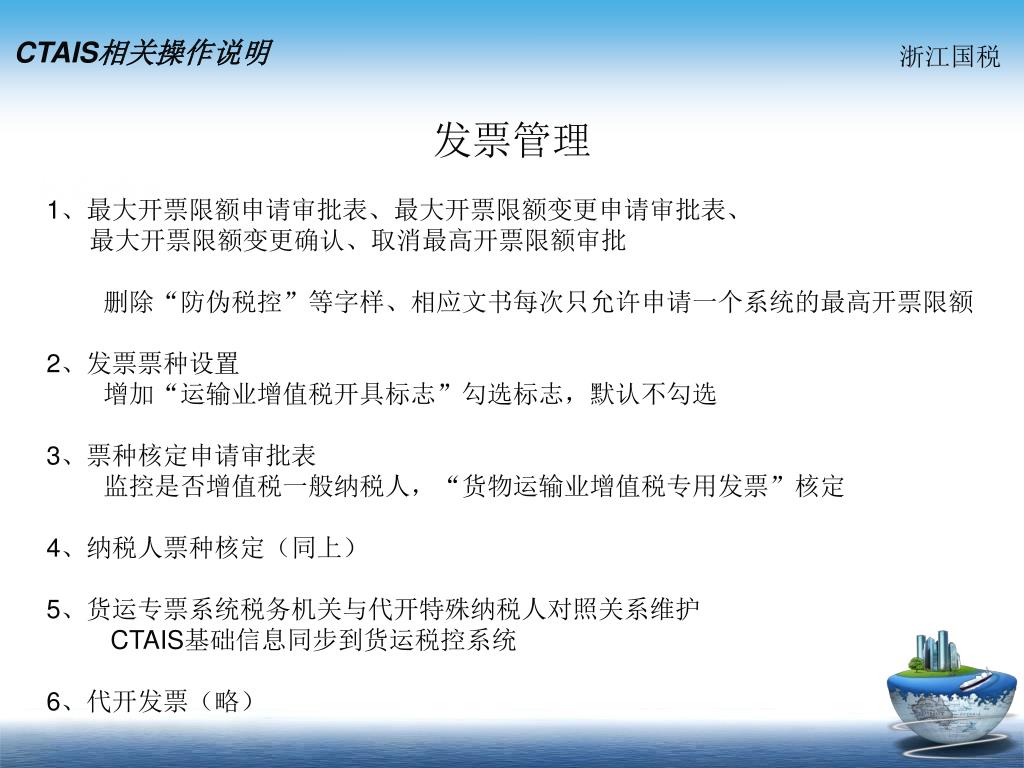 CTAIS相关操作说明

浙江国税

发票管理

1、最大开票限额申请审批表、最大开票限额变更申请审批表、最大开票限额变更确认、取消最高开票限额审批

删除“防伪税控”等字样、相应文书每次只允许申请一个系统的最高开票限额

2、发票票种设置
增加“运输业增值税开具标志”勾选标志，默认不勾选

3、票种核定申请审批表
监控是否增值税一般纳税人，“货物运输业增值税专用发票”核定

4、纳税人票种核定（同上）

5、货运专票系统税务机关与代开特殊纳税人对照关系维护
CTAIS基础信息同步到货运税控系统

6、代开发票（略）